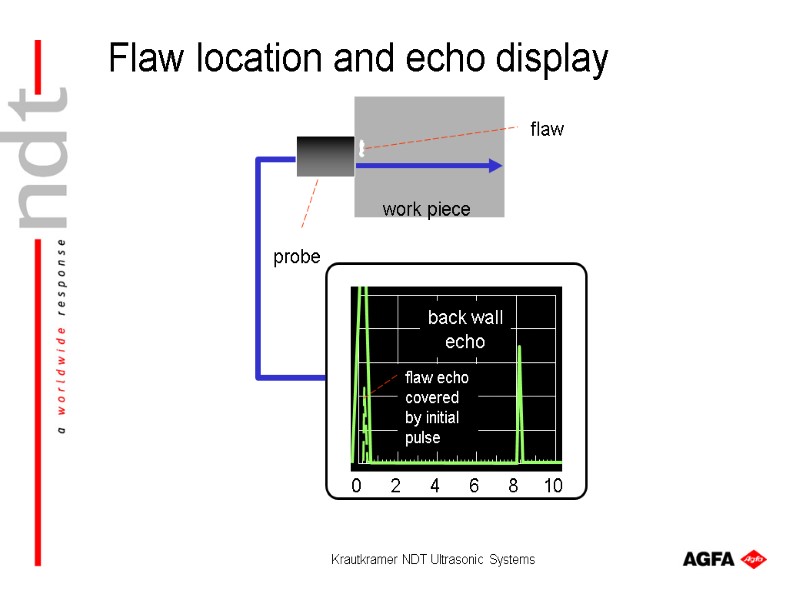 ndt
a worldwide response

Flaw location and echo display

flaw

work piece

probe

back wall echo

flaw echo covered by initial pulse

0 2 4 6 8 10

Krautkramer NDT Ultrasonic Systems

AGFA Agfa